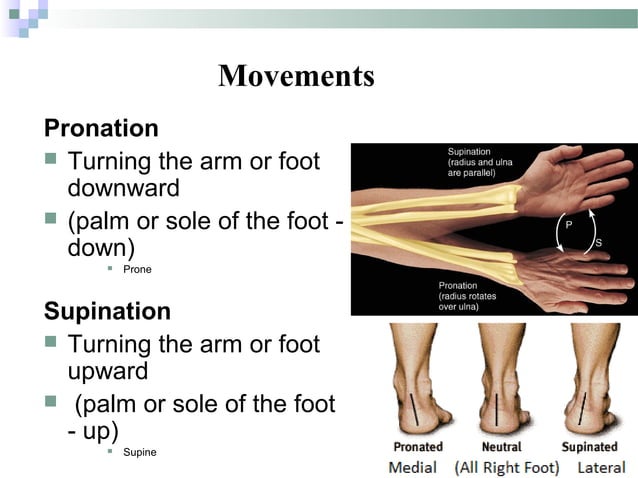 Movements

Pronation

Turning the arm or foot downward

(palm or sole of the foot - down)

Prone

Supination

Turning the arm or foot upward

(palm or sole of the foot - up)

Supine

Supination (radius and ulna are parallel)

P

S

Pronation (radius rotates over ulna)

Pronated

Neutral

Supinated

Medial (All Right Foot) Lateral